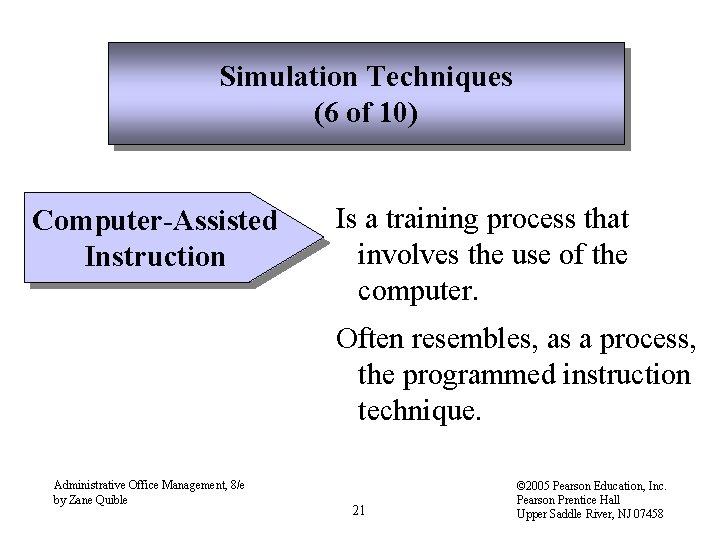 Simulation Techniques
(6 of 10)

Computer-Assisted Instruction

Is a training process that involves the use of the computer.

Often resembles, as a process, the programmed instruction technique.

Administrative Office Management, 8/e
by Zane Quible

21

©2005 Pearson Education, Inc.
Pearson Prentice Hall
Upper Saddle River, NJ 07458